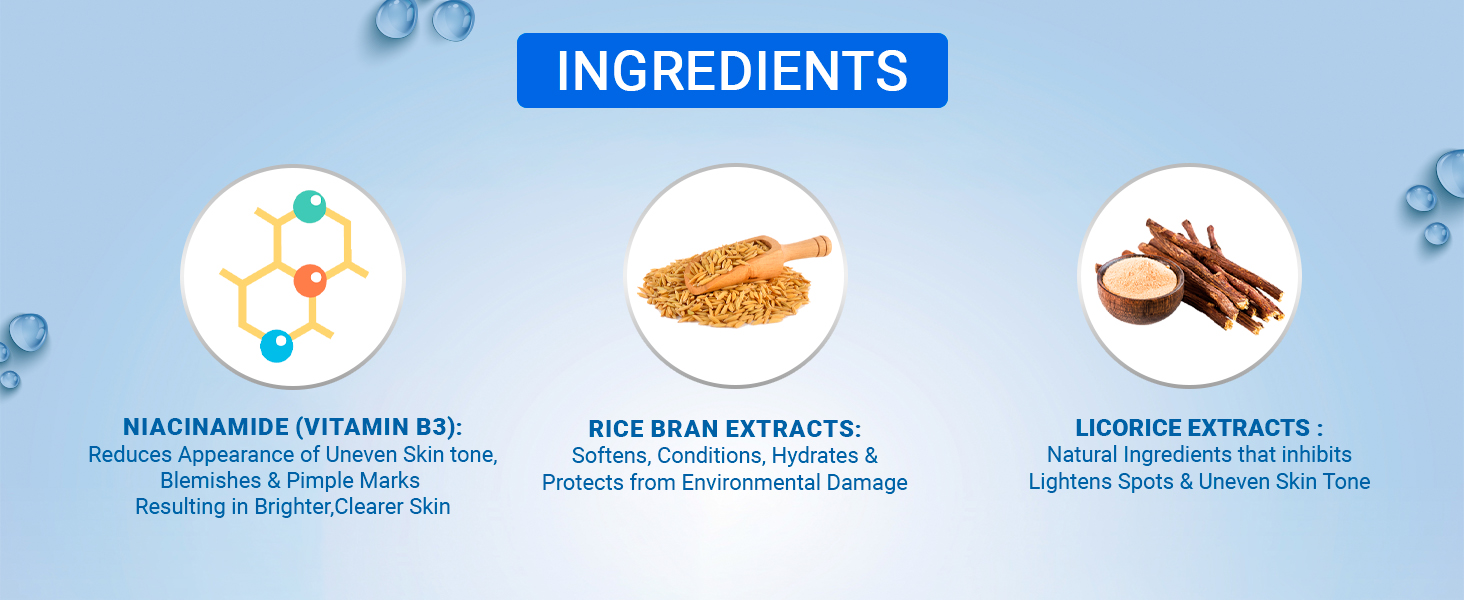 INGREDIENTS

NIACINAMIDE (VITAMIN B3):
Reduces Appearance of Uneven Skin tone, Blemishes & Pimple Marks Resulting in Brighter,Clearer Skin

RICE BRAN EXTRACTS:
Softens, Conditions, Hydrates & Protects from Environmental Damage

LICORICE EXTRACTS :
Natural Ingredients that inhibits Lightens Spots & Uneven Skin Tone